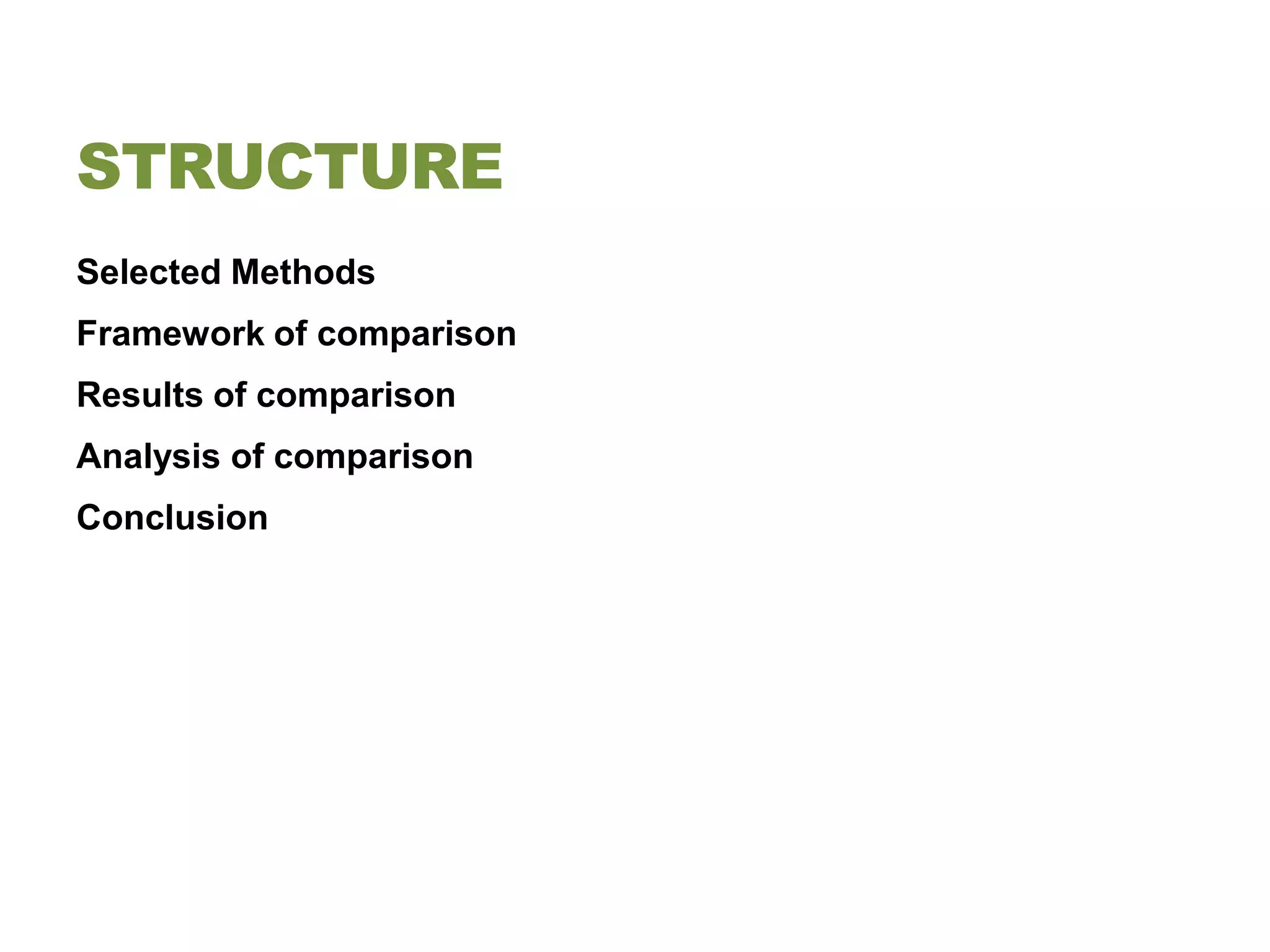 STRUCTURE

Selected Methods

Framework of comparison

Results of comparison

Analysis of comparison

Conclusion